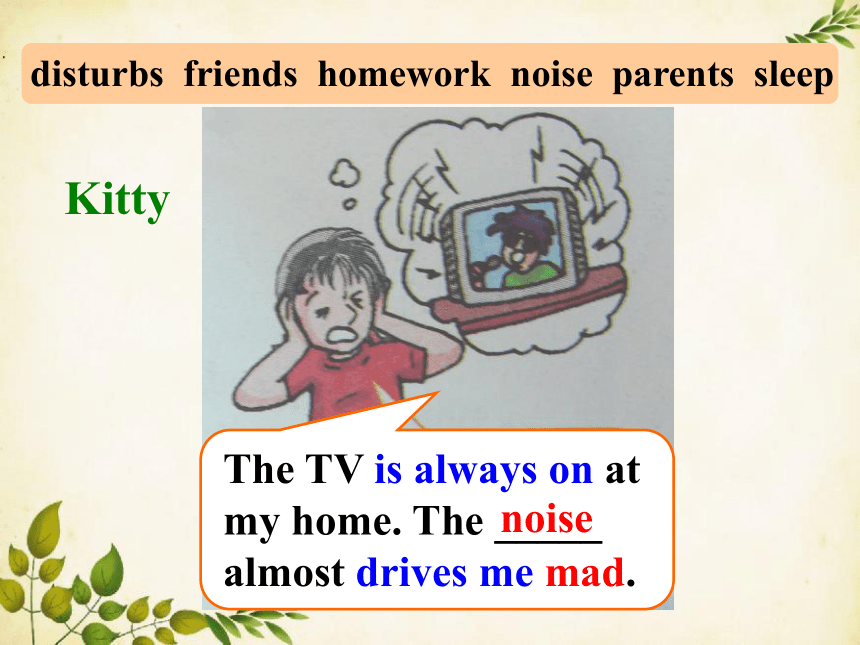 disturbs friends homework noise parents sleep

Kitty

The TV is always on at my home. The noise almost drives me mad.